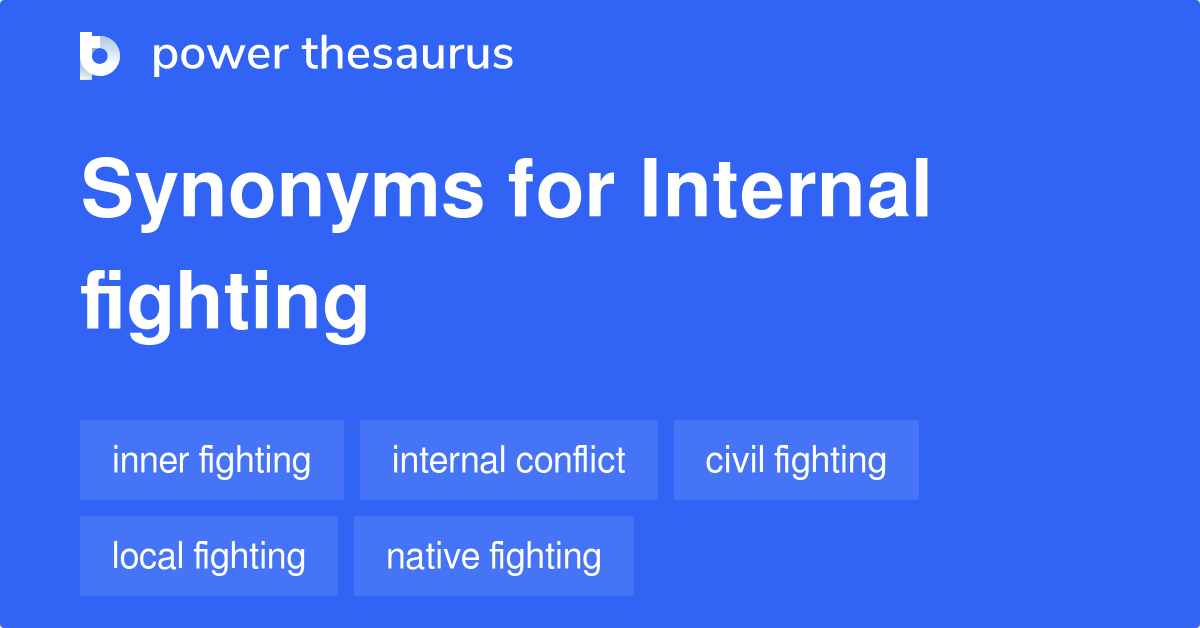 power thesaurus

Synonyms for Internal fighting

inner fighting
internal conflict
civil fighting
local fighting
native fighting